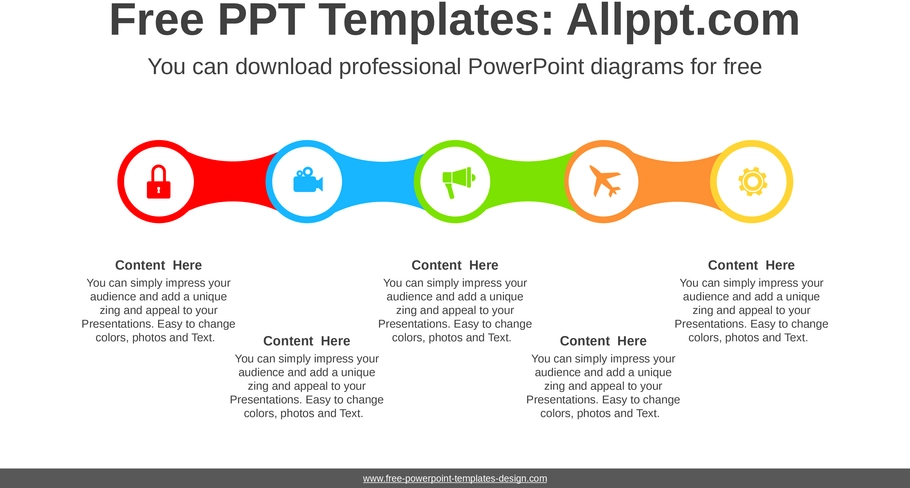 Free PPT Templates: Allppt.com

You can download professional PowerPoint diagrams for free

Content Here
You can simply impress your audience and add a unique zing and appeal to your Presentations. Easy to change colors, photos and Text.

Content Here
You can simply impress your audience and add a unique zing and appeal to your Presentations. Easy to change colors, photos and Text.

Content Here
You can simply impress your audience and add a unique zing and appeal to your Presentations. Easy to change colors, photos and Text.

Content Here
You can simply impress your audience and add a unique zing and appeal to your Presentations. Easy to change colors, photos and Text.

Content Here
You can simply impress your audience and add a unique zing and appeal to your Presentations. Easy to change colors, photos and Text.

www.free-powerpoint-templates-design.com